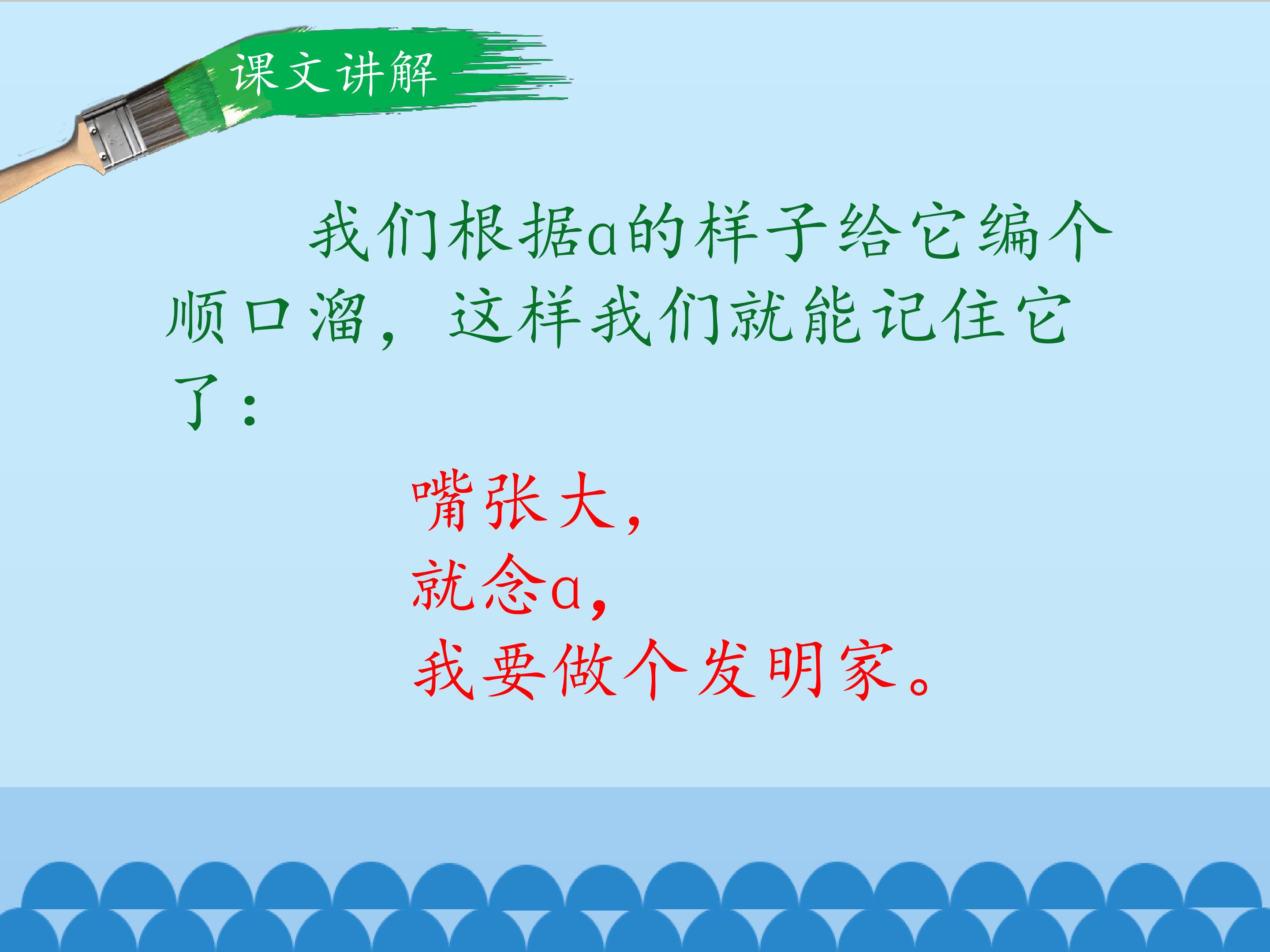 课文讲解

我们根据ɑ的样子给它编个顺口溜，这样我们就能记住它了：

嘴张大，
就念ɑ，
我要做个发明家。